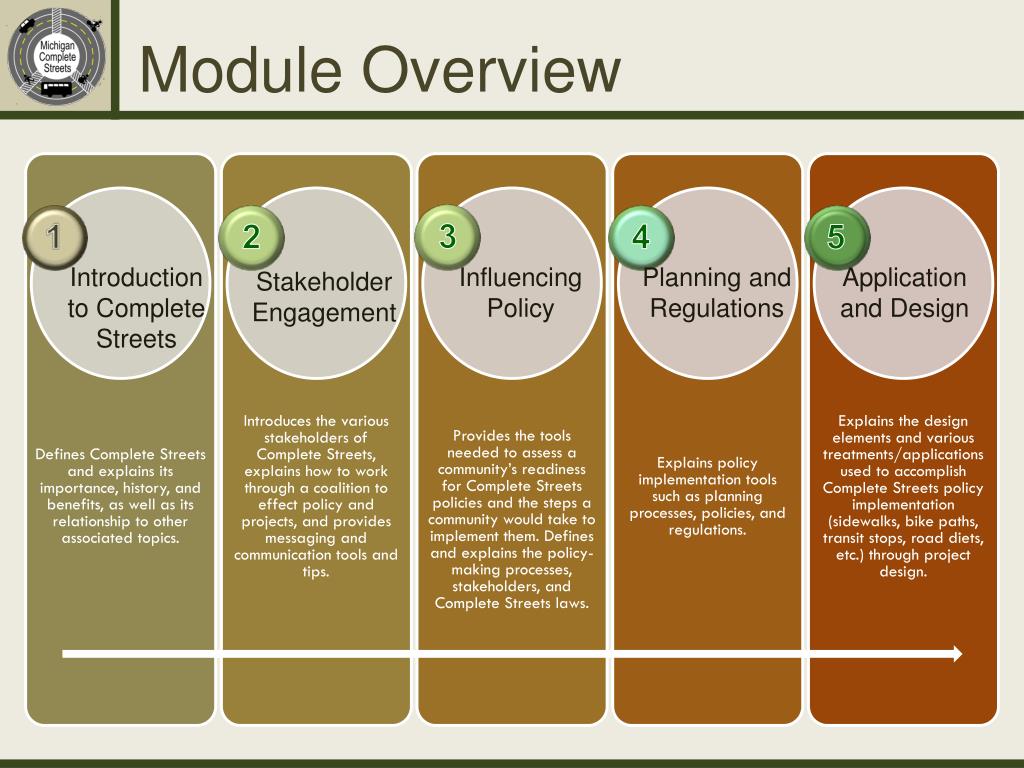 Michigan Complete Streets

Module Overview

1
Introduction to Complete Streets

Defines Complete Streets and explains its importance, history, and benefits, as well as its relationship to other associated topics.

2
Stakeholder Engagement

Introduces the various stakeholders of Complete Streets, explains how to work through a coalition to effect policy and projects, and provides messaging and communication tools and tips.

3
Influencing Policy

Provides the tools needed to assess a community's readiness for Complete Streets policies and the steps a community would take to implement them. Defines and explains the policy-making processes, stakeholders, and Complete Streets laws.

4
Planning and Regulations

Explains policy implementation tools such as planning processes, policies, and regulations.

5
Application and Design

Explains the design elements and various treatments/applications used to accomplish Complete Streets policy implementation (sidewalks, bike paths, transit stops, road diets, etc.) through project design.